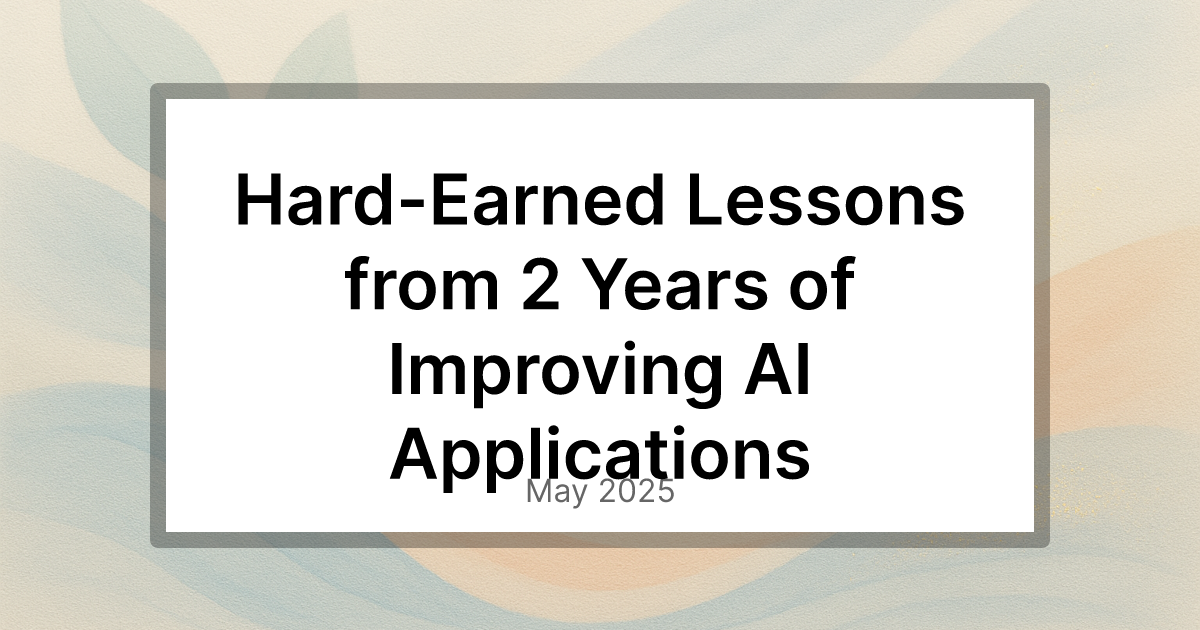 Hard-Earned Lessons from 2 Years of Improving AI Applications

May 2025